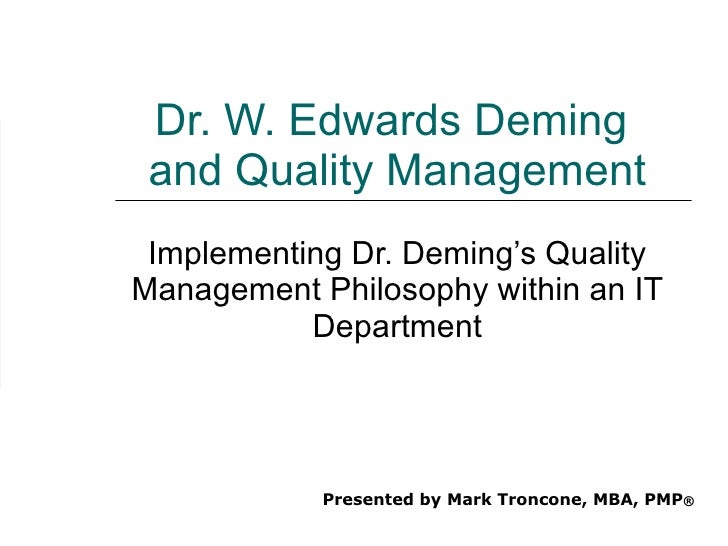 Dr. W. Edwards Deming and Quality Management

Implementing Dr. Deming's Quality Management Philosophy within an IT Department

Presented by Mark Troncone, MBA, PMP®